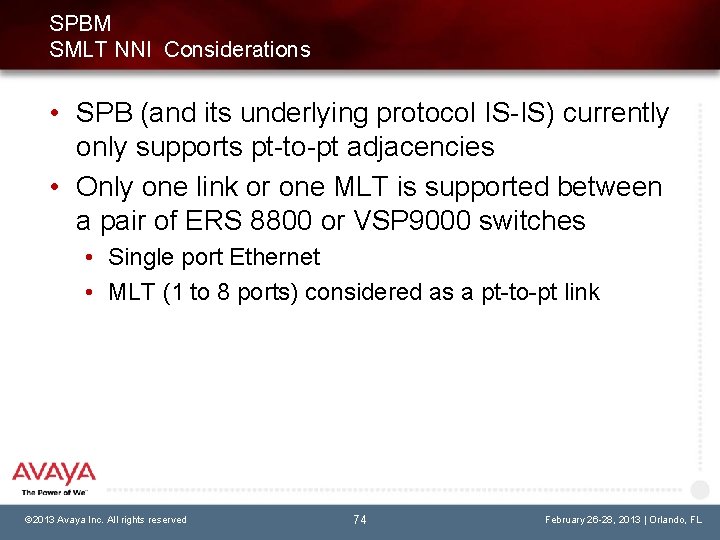 SPBM
SMLT NNI Considerations

• SPB (and its underlying protocol IS-IS) currently only supports pt-to-pt adjacencies

• Only one link or one MLT is supported between a pair of ERS 8800 or VSP9000 switches

• Single port Ethernet

• MLT (1 to 8 ports) considered as a pt-to-pt link

AVAYA
The Power of We™

©2013 Avaya Inc. All rights reserved 74 February 26-28, 2013 | Orlando, FL